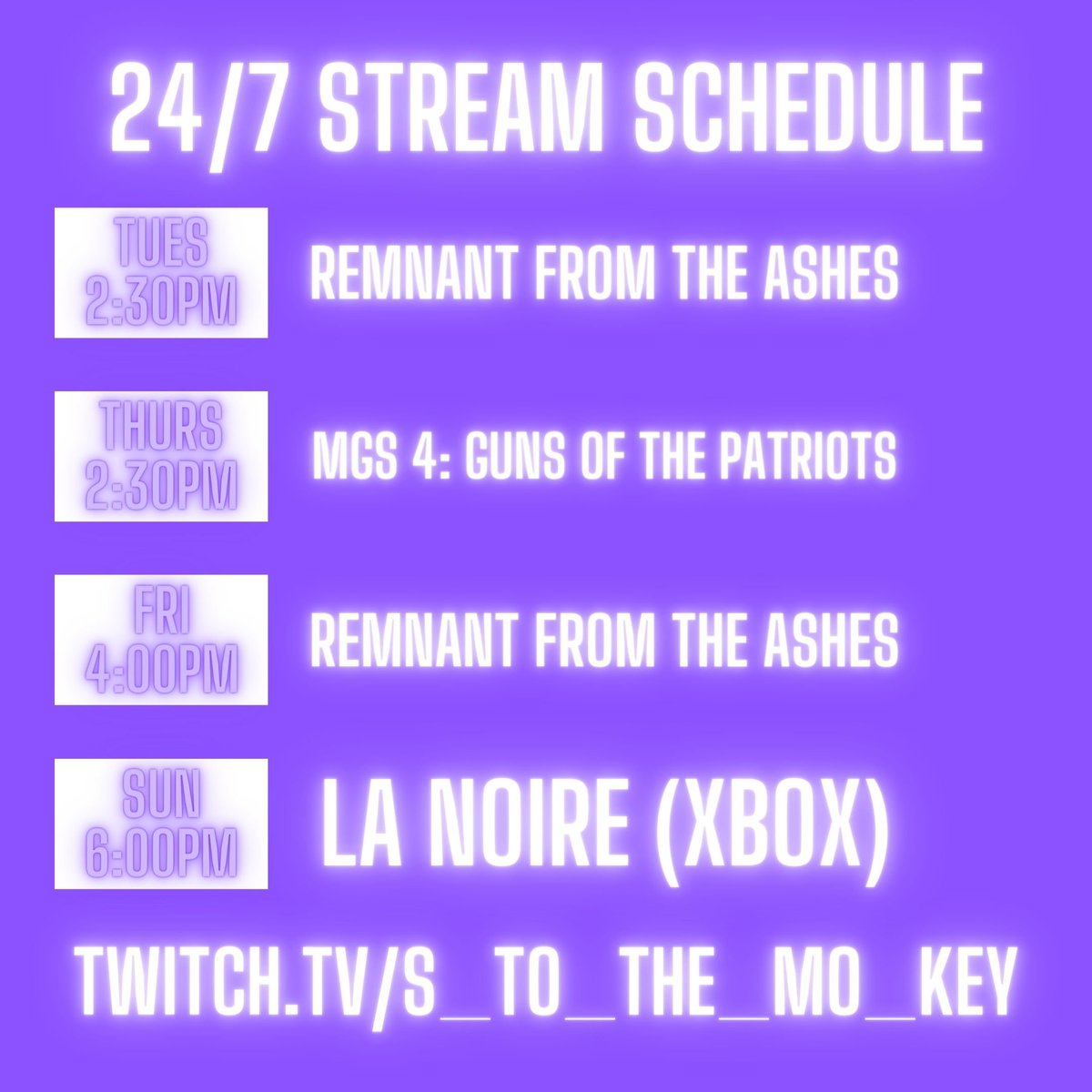 24/7 STREAM SCHEDULE

TUES 2:30PM

REMNANT FROM THE ASHES

THURS 2:30PM

MGS 4: GUNS OF THE PATRIOTS

FRI 4:00PM

REMNANT FROM THE ASHES

SUN 6:00PM

LA NOIRE (XBOX)

TWITCH.TV/S_TO_THE_MO_KEY